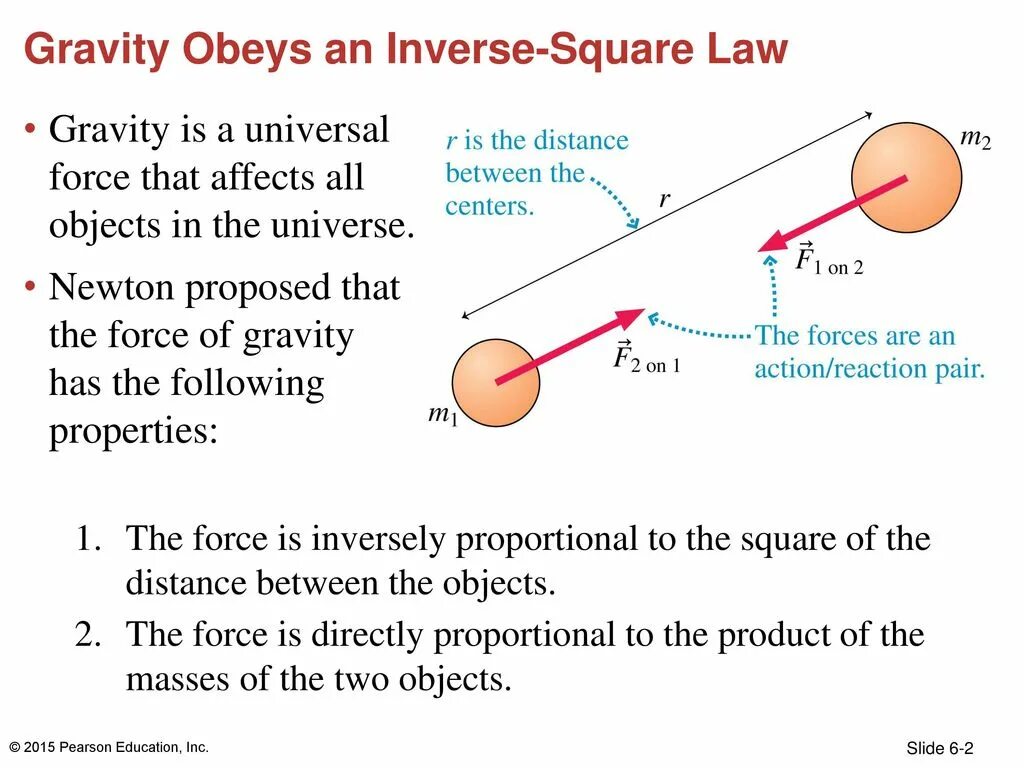 Gravity Obeys an Inverse-Square Law

• Gravity is a universal force that affects all objects in the universe.

• Newton proposed that the force of gravity has the following properties:

$r$ is the distance between the centers.

$r$

$m_2$

$\vec{F}_{1 \text{ on } 2}$

$\vec{F}_{2 \text{ on } 1}$

The forces are an action/reaction pair.

$m_1$

1. The force is inversely proportional to the square of the distance between the objects.
2. The force is directly proportional to the product of the masses of the two objects.

© 2015 Pearson Education, Inc.

Slide 6-2